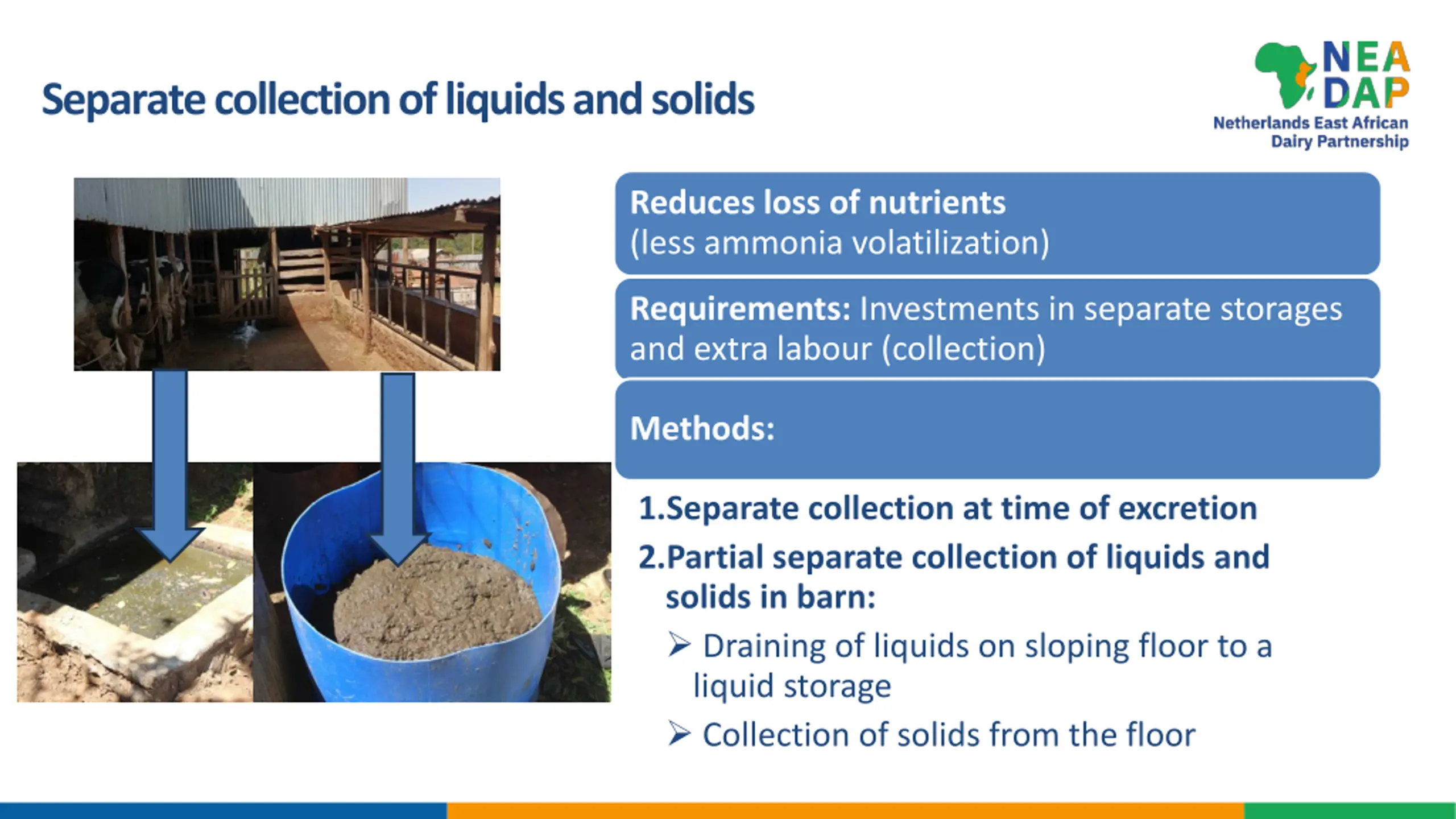 Separate collection of liquids and solids

NEA DAP
Netherlands East African Dairy Partnership

Reduces loss of nutrients
(less ammonia volatilization)

Requirements: Investments in separate storages and extra labour (collection)

Methods:

1.Separate collection at time of excretion

2.Partial separate collection of liquids and solids in barn:

➢ Draining of liquids on sloping floor to a liquid storage

➢ Collection of solids from the floor